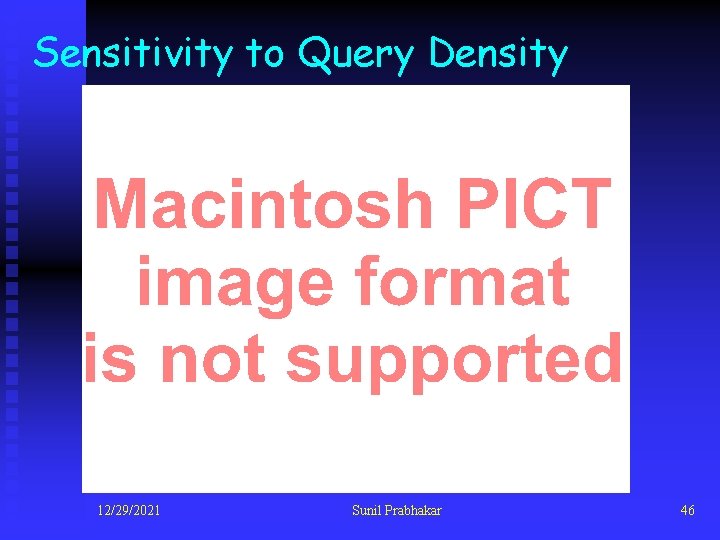 Sensitivity to Query Density

Macintosh PICT image format is not supported

12/29/2021

Sunil Prabhakar

46